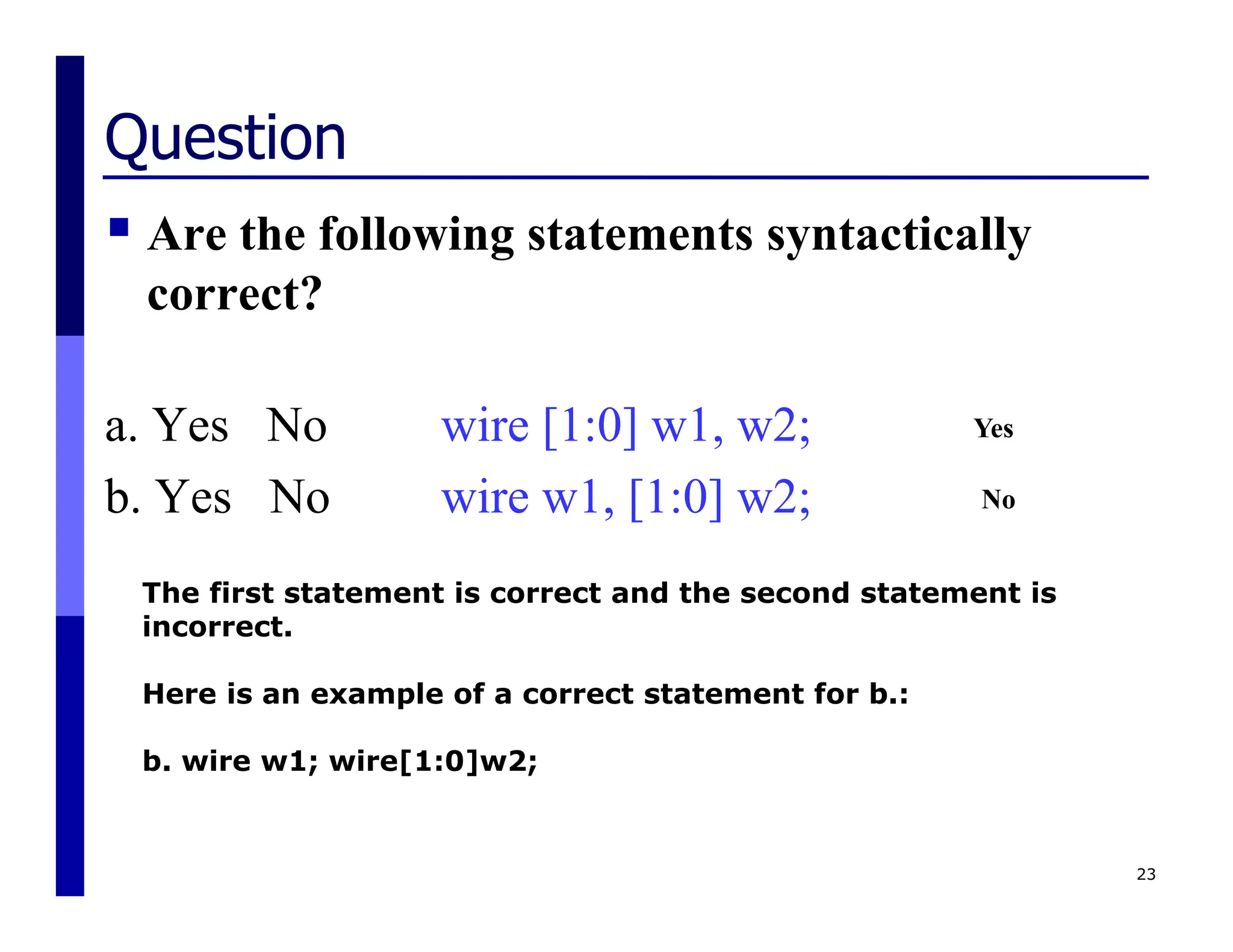 Question

Are the following statements syntactically correct?

a. Yes No wire [1:0] w1, w2; Yes

b. Yes No wire w1, [1:0] w2; No

The first statement is correct and the second statement is incorrect.

Here is an example of a correct statement for b.:

b. wire w1; wire[1:0]w2;

23